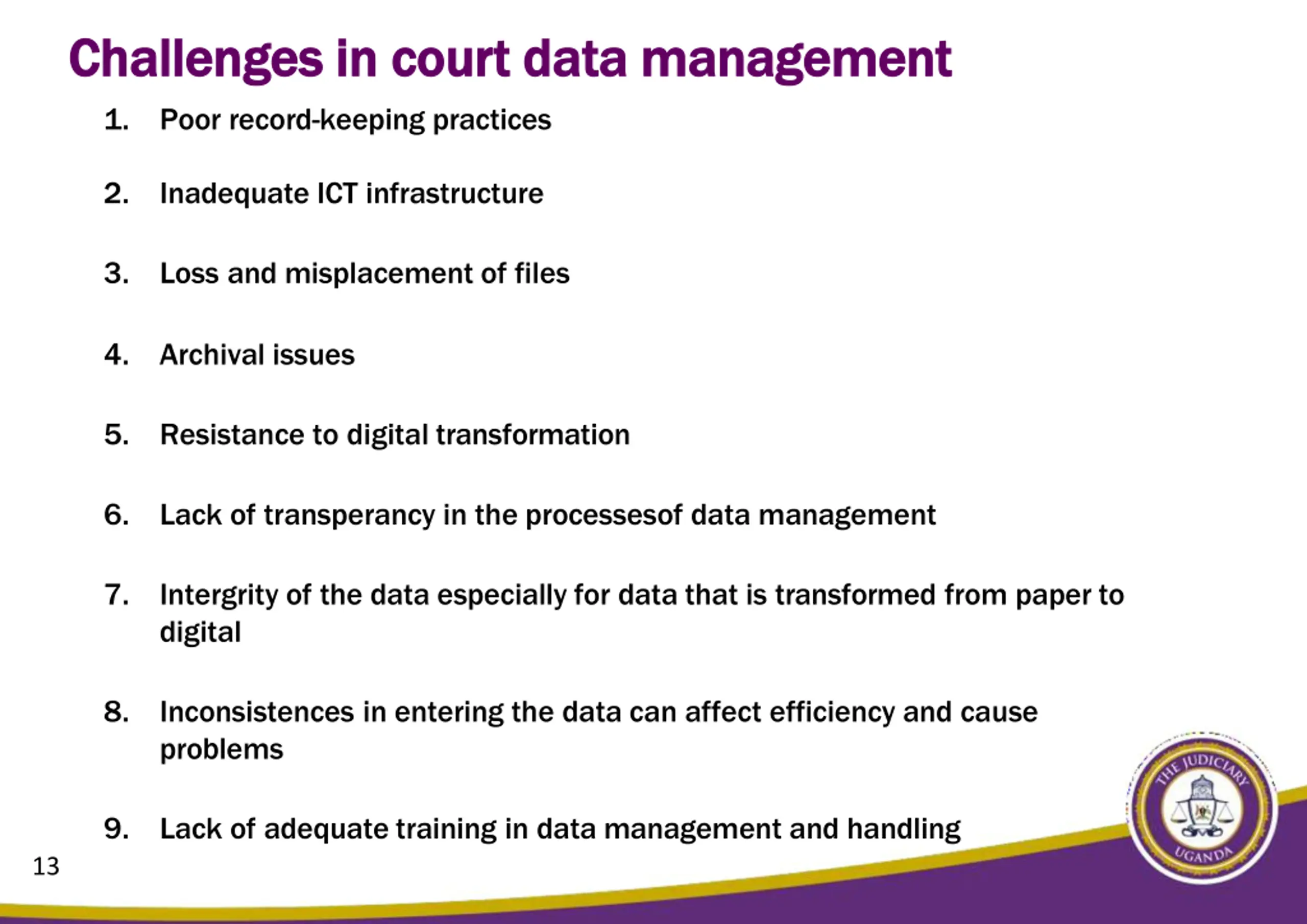 Challenges in court data management

1. Poor record-keeping practices

2. Inadequate ICT infrastructure

3. Loss and misplacement of files

4. Archival issues

5. Resistance to digital transformation

6. Lack of transperancy in the processesof data management

7. Intergrity of the data especially for data that is transformed from paper to digital

8. Inconsistences in entering the data can affect efficiency and cause problems

9. Lack of adequate training in data management and handling

13

THE JUDICIARY
UGANDA